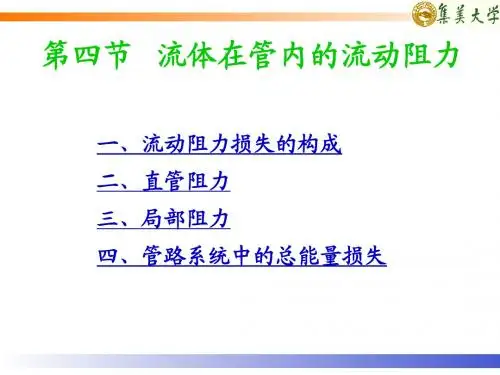 集美大学

第四节　流体在管内的流动阻力

一、流动阻力损失的构成

二、直管阻力

三、局部阻力

四、管路系统中的总能量损失